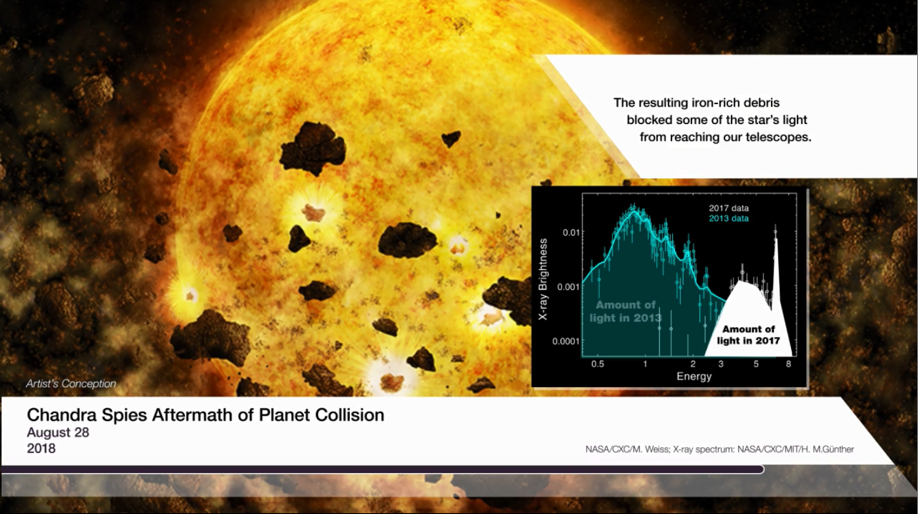 The resulting iron-rich debris blocked some of the star's light from reaching our telescopes.

2017 data
2013 data

X-ray Brightness

0.01
0.001
0.0001

Amount of light in 2013

Amount of light in 2017

0.5
1
2
3
5
8

Energy

Artist's Conception

Chandra Spies Aftermath of Planet Collision
August 28
2018

NASA/CXC/M. Weiss; X-ray spectrum: NASA/CXC/MIT/H. M.Günther